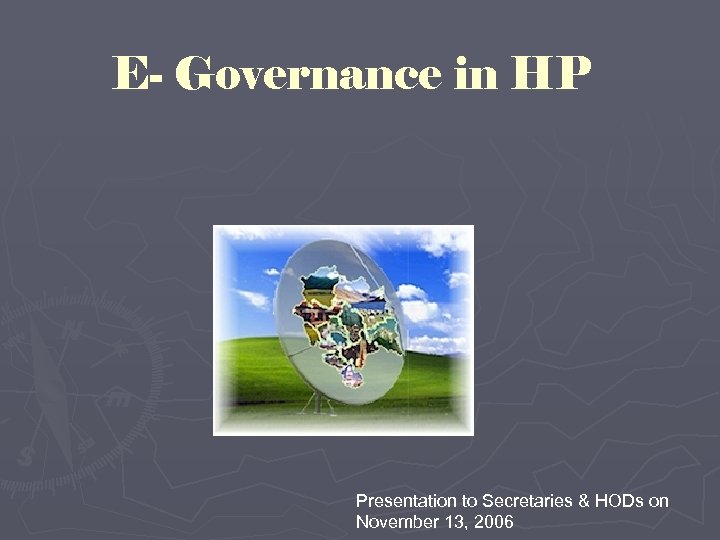 E- Governance in HP

Presentation to Secretaries & HODs on November 13, 2006